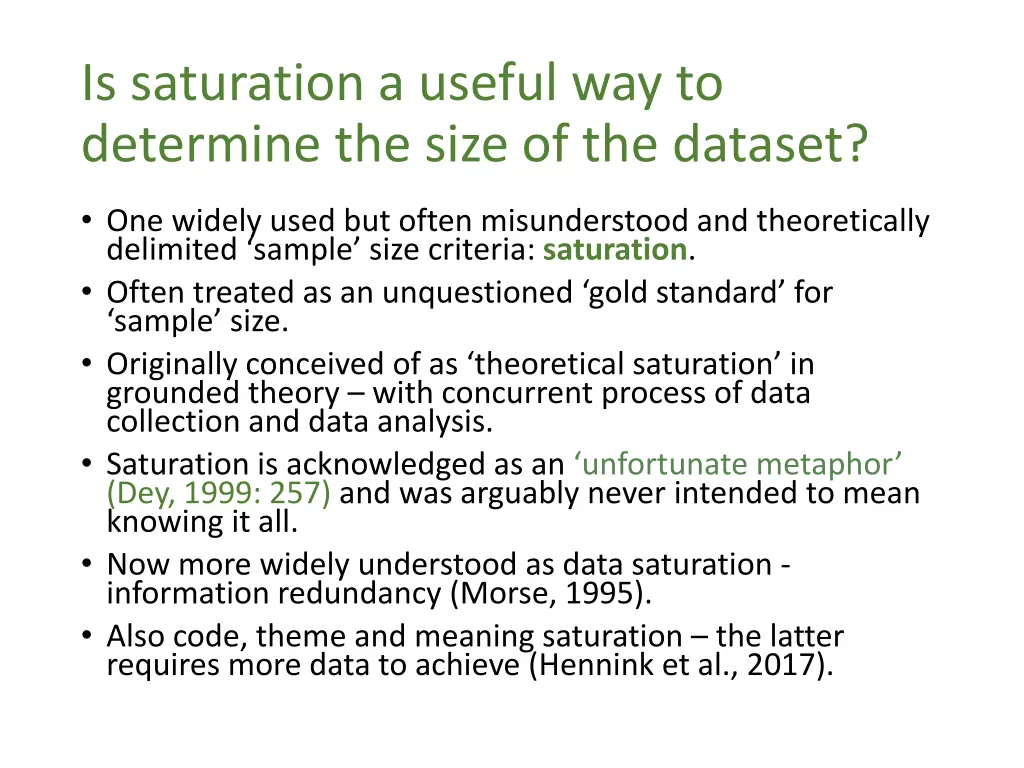 Is saturation a useful way to determine the size of the dataset?

• One widely used but often misunderstood and theoretically delimited ‘sample’ size criteria: saturation.
• Often treated as an unquestioned ‘gold standard’ for ‘sample’ size.
• Originally conceived of as ‘theoretical saturation’ in grounded theory – with concurrent process of data collection and data analysis.
• Saturation is acknowledged as an ‘unfortunate metaphor’ (Dey, 1999: 257) and was arguably never intended to mean knowing it all.
• Now more widely understood as data saturation - information redundancy (Morse, 1995).
• Also code, theme and meaning saturation – the latter requires more data to achieve (Hennink et al., 2017).